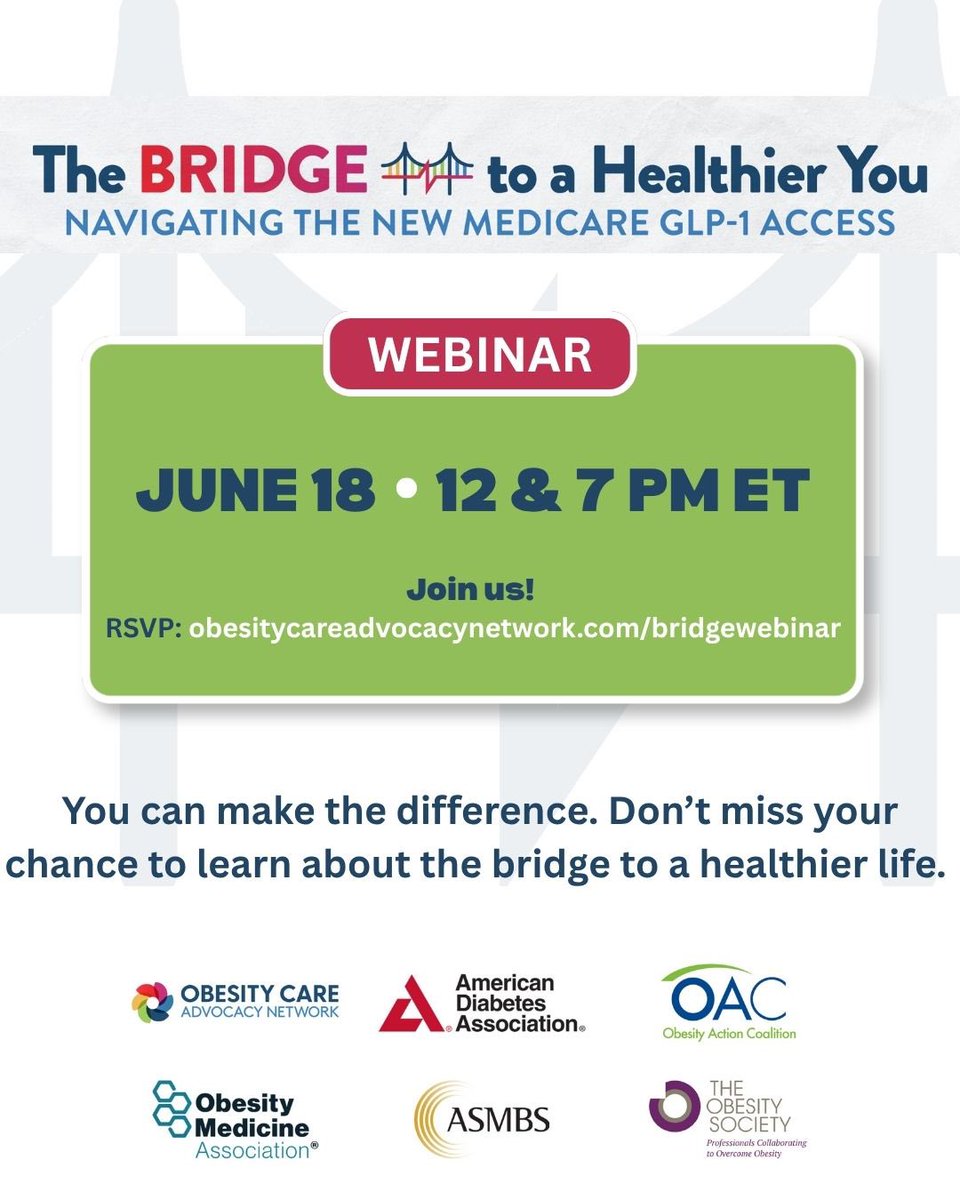 The BRIDGE to a Healthier You
NAVIGATING THE NEW MEDICARE GLP-1 ACCESS

WEBINAR

JUNE 18 • 12 & 7 PM ET

Join us!
RSVP: obesitycareadvocacynetwork.com/bridgewebinar

You can make the difference. Don't miss your chance to learn about the bridge to a healthier life.

OBESITY CARE ADVOCACY NETWORK

American Diabetes Association®

OAC Obesity Action Coalition

Obesity Medicine Association®

ASMBS

THE OBESITY SOCIETY Professionals Collaborating to Overcome Obesity